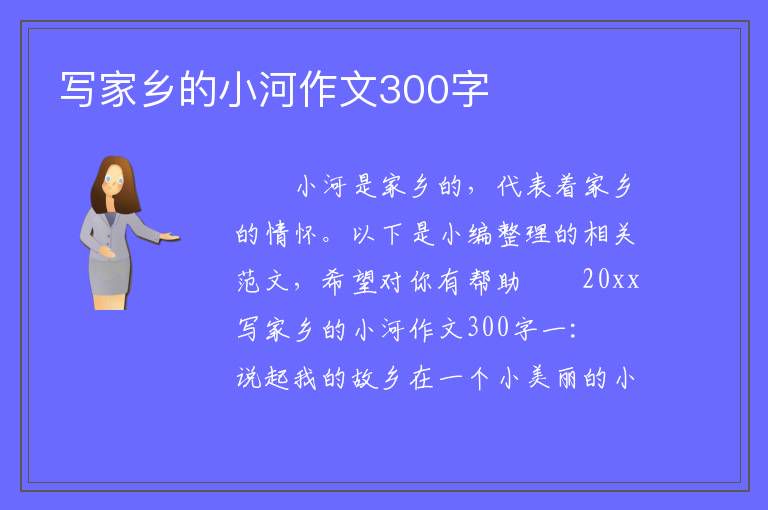 写家乡的小河作文300字

小河是家乡的，代表着家乡的情怀。以下是小编整理的相关范文，希望对你有帮助 20xx写家乡的小河作文300字一：说起我的故乡在一个小美丽的小